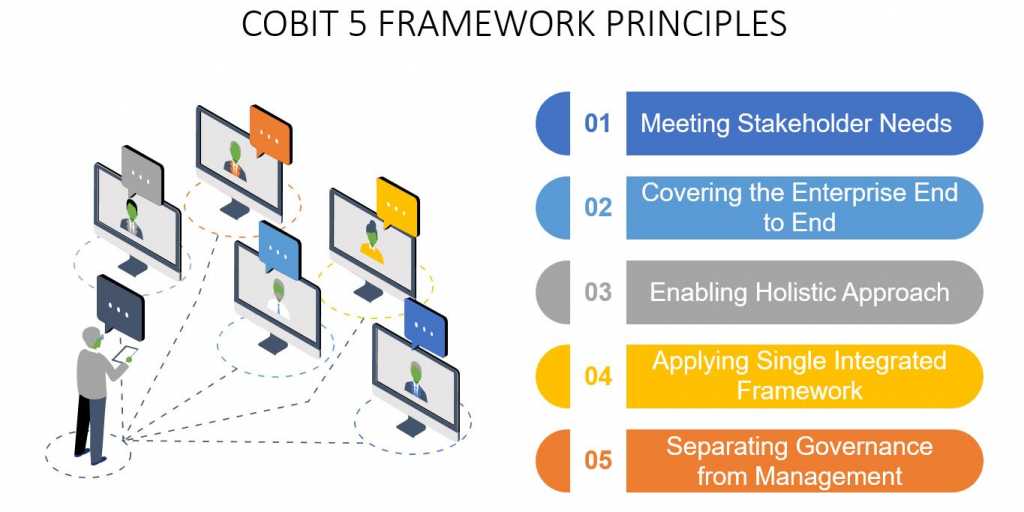 COBIT 5 FRAMEWORK PRINCIPLES

01 Meeting Stakeholder Needs

02 Covering the Enterprise End to End

03 Enabling Holistic Approach

04 Applying Single Integrated Framework

05 Separating Governance from Management